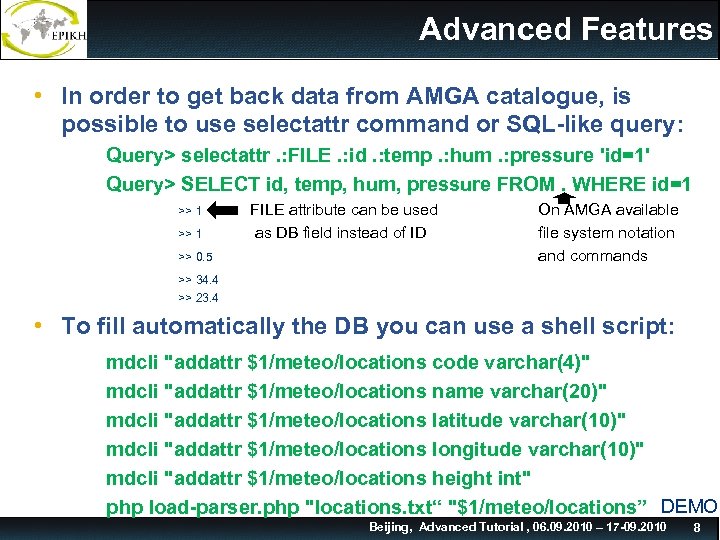 EPIKH

Advanced Features

• In order to get back data from AMGA catalogue, is possible to use selectattr command or SQL-like query:

Query> selectattr .:FILE .:id .:temp .:hum .:pressure 'id=1'

Query> SELECT id, temp, hum, pressure FROM . WHERE id=1

>> 1
>> 1
>> 0.5
>> 34.4
>> 23.4

FILE attribute can be used as DB field instead of ID

On AMGA available file system notation and commands

• To fill automatically the DB you can use a shell script:

mdcli "addattr $1/meteo/locations code varchar(4)"

mdcli "addattr $1/meteo/locations name varchar(20)"

mdcli "addattr $1/meteo/locations latitude varchar(10)"

mdcli "addattr $1/meteo/locations longitude varchar(10)"

mdcli "addattr $1/meteo/locations height int"

php load-parser.php "locations.txt“ "$1/meteo/locations” DEMO

Beijing, Advanced Tutorial , 06.09.2010 – 17-09.2010 8